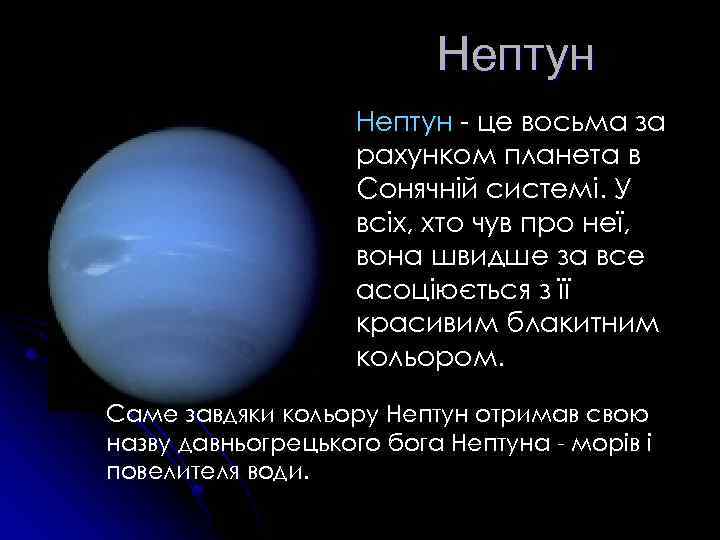 Нептун

Нептун - це восьма за рахунком планета в Сонячній системі. У всіх, хто чув про неї, вона швидше за все асоціюється з її красивим блакитним кольором.

Саме завдяки кольору Нептун отримав свою назву давньогрецького бога Нептуна - морів і повелителя води.